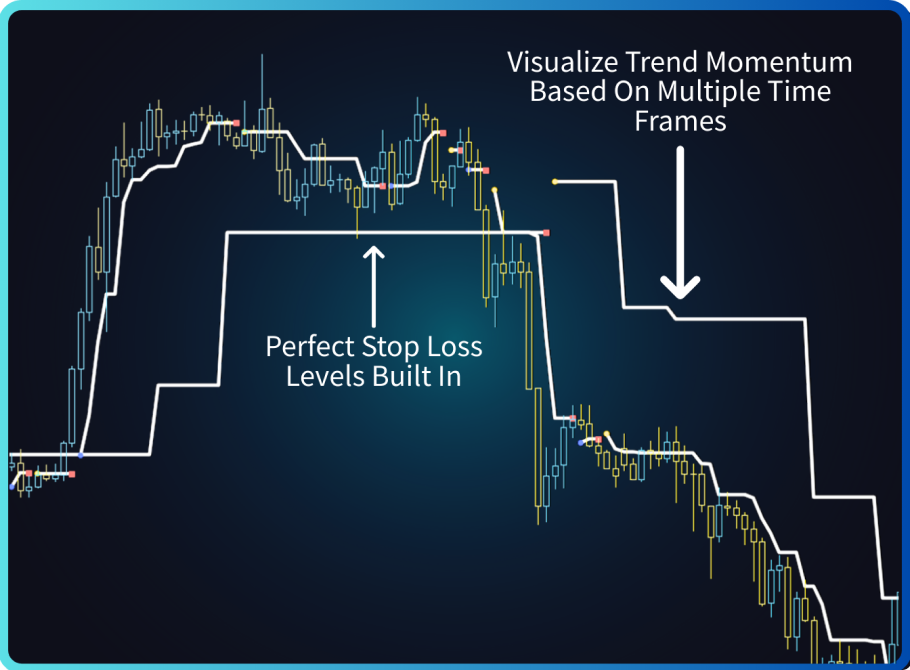 Visualize Trend Momentum Based On Multiple Time Frames

Perfect Stop Loss Levels Built In